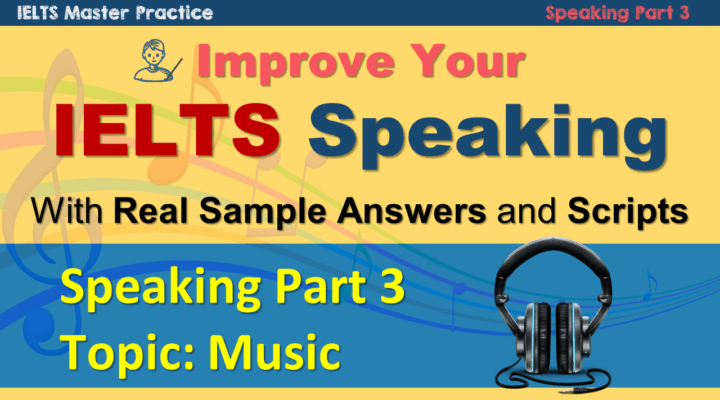 IELTS Master Practice

Speaking Part 3

Improve Your

IELTS Speaking

With Real Sample Answers and Scripts

Speaking Part 3
Topic: Music